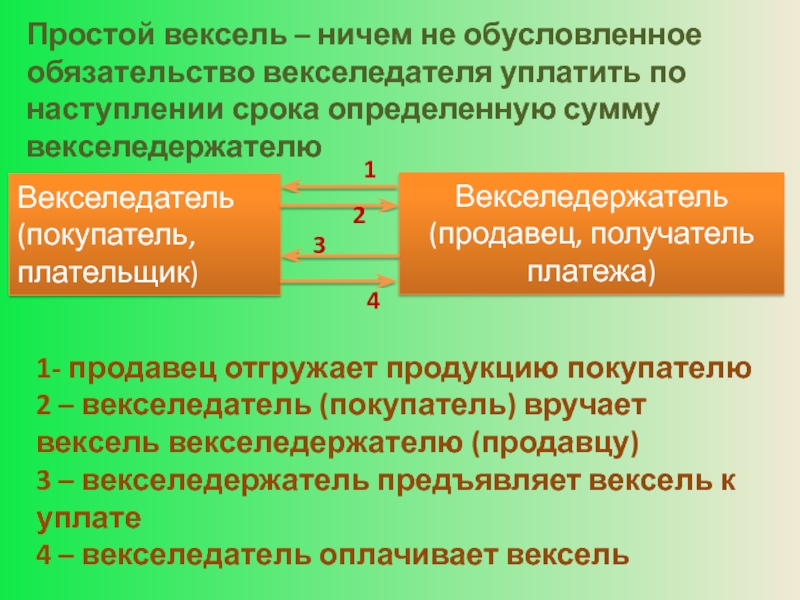 Простой вексель – ничем не обусловленное обязательство векселедателя уплатить по наступлении срока определенную сумму векселедержателю

Векселедатель (покупатель, плательщик)

1

2

3

4

Векселедержатель (продавец, получатель платежа)

1- продавец отгружает продукцию покупателю
2 – векселедатель (покупатель) вручает вексель векселедержателю (продавцу)
3 – векселедержатель предъявляет вексель к уплате
4 – векселедатель оплачивает вексель